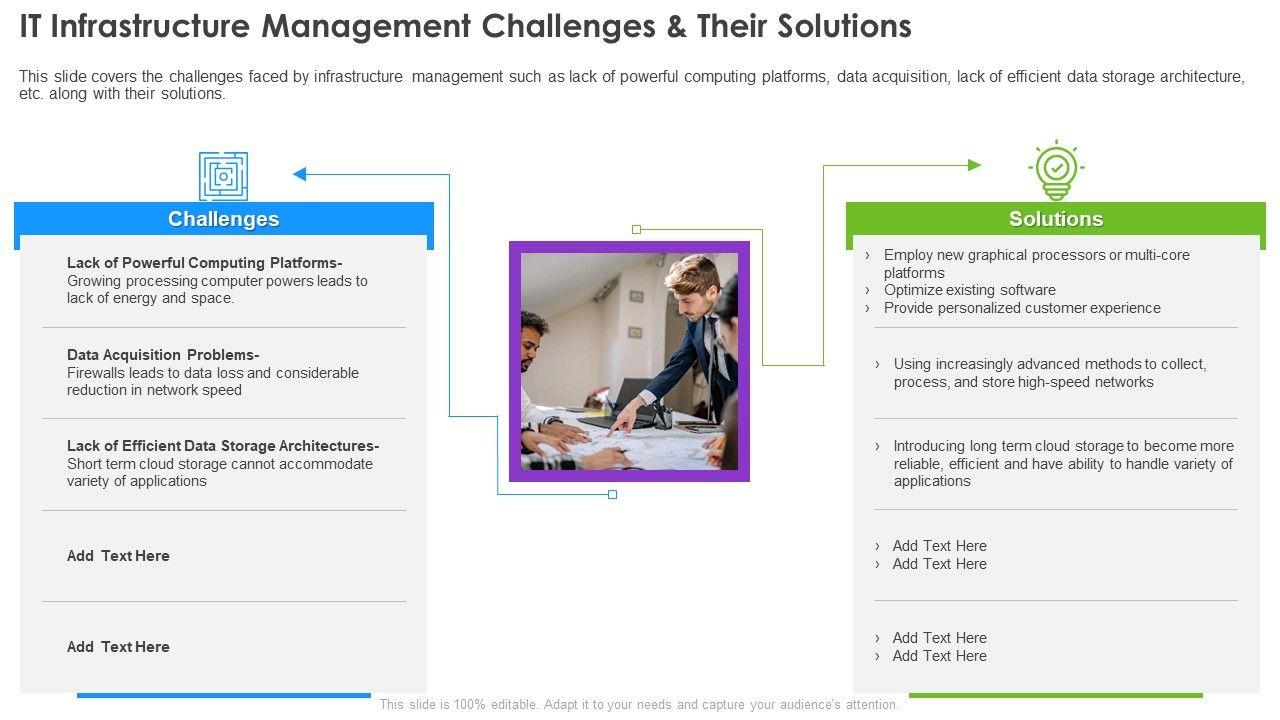 IT Infrastructure Management Challenges & Their Solutions

This slide covers the challenges faced by infrastructure management such as lack of powerful computing platforms, data acquisition, lack of efficient data storage architecture, etc. along with their solutions.

Challenges

Lack of Powerful Computing Platforms- Growing processing computer powers leads to lack of energy and space.

Data Acquisition Problems- Firewalls leads to data loss and considerable reduction in network speed

Lack of Efficient Data Storage Architectures- Short term cloud storage cannot accommodate variety of applications

Add Text Here

Add Text Here

Solutions

› Employ new graphical processors or multi-core platforms
› Optimize existing software
› Provide personalized customer experience

› Using increasingly advanced methods to collect, process, and store high-speed networks

› Introducing long term cloud storage to become more reliable, efficient and have ability to handle variety of applications

› Add Text Here
› Add Text Here

› Add Text Here
› Add Text Here

This slide is 100% editable. Adapt it to your needs and capture your audience's attention.